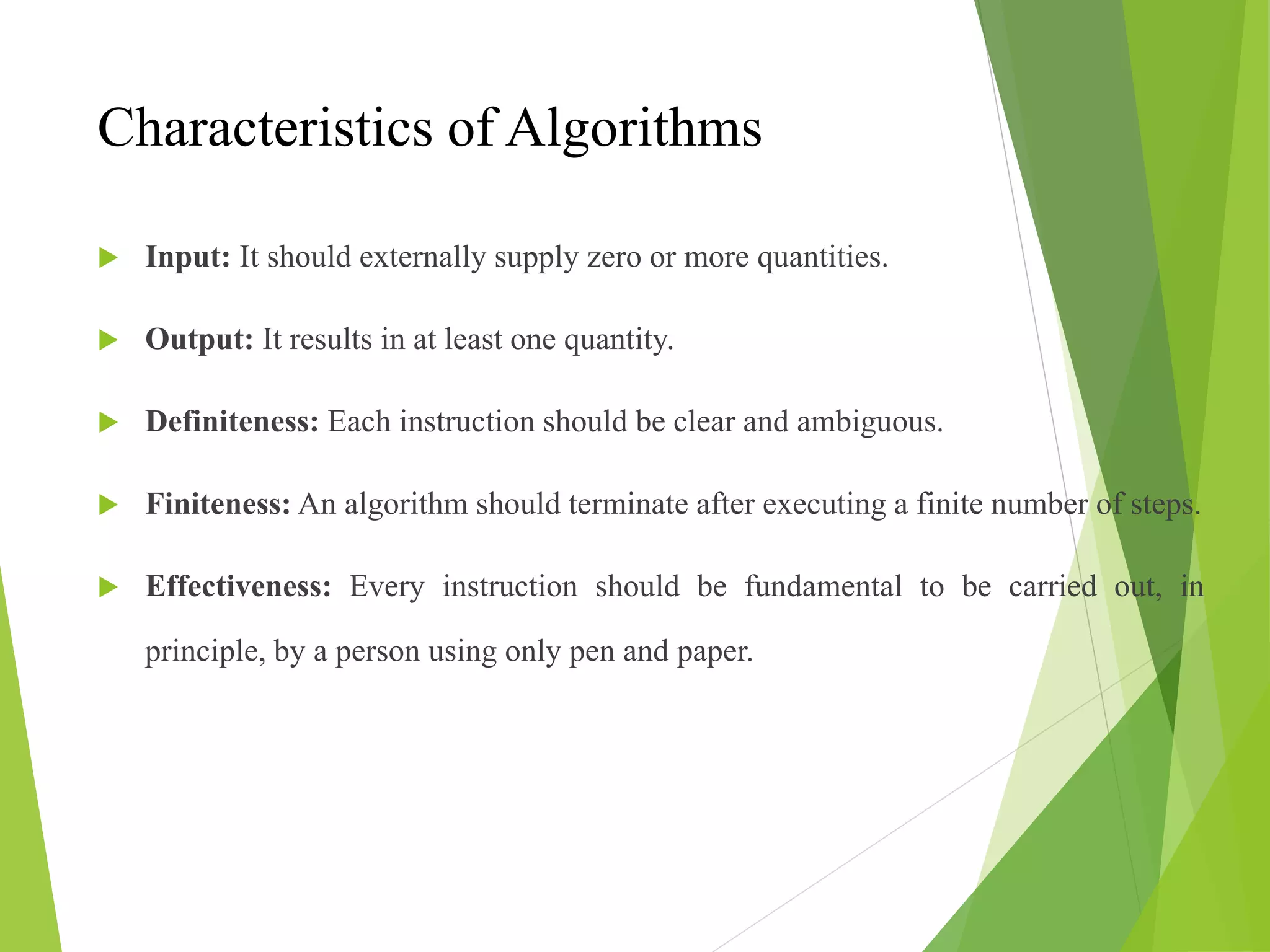 Characteristics of Algorithms

Input: It should externally supply zero or more quantities.

Output: It results in at least one quantity.

Definiteness: Each instruction should be clear and ambiguous.

Finiteness: An algorithm should terminate after executing a finite number of steps.

Effectiveness: Every instruction should be fundamental to be carried out, in principle, by a person using only pen and paper.